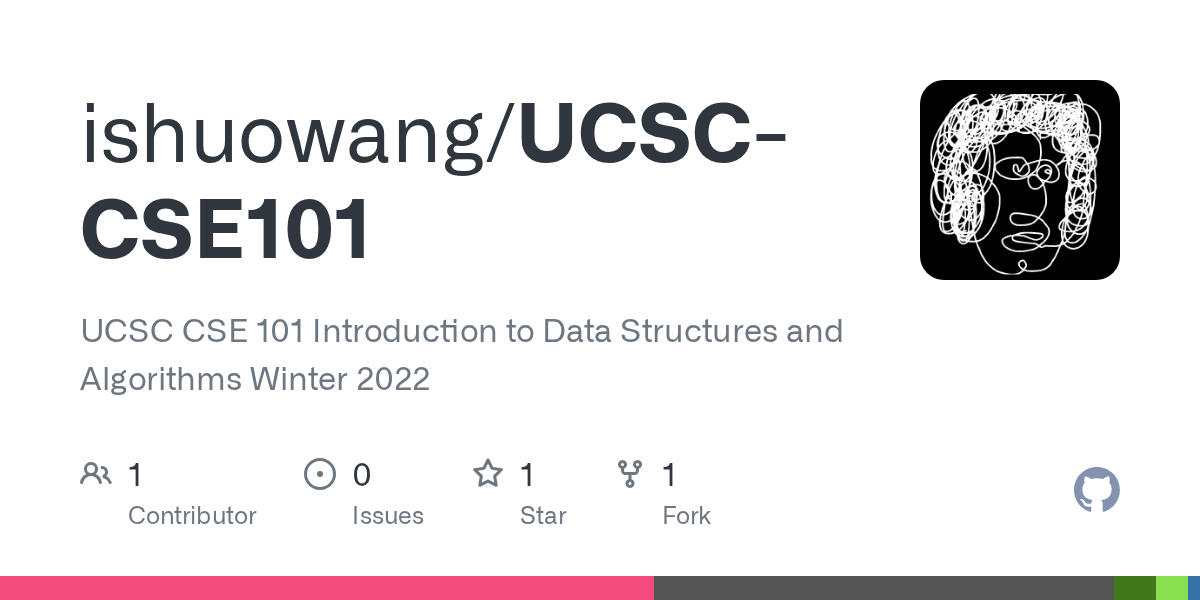 ishuowang/UCSC-CSE101

UCSC CSE 101 Introduction to Data Structures and Algorithms Winter 2022

1 Contributor

0 Issues

1 Star

1 Fork